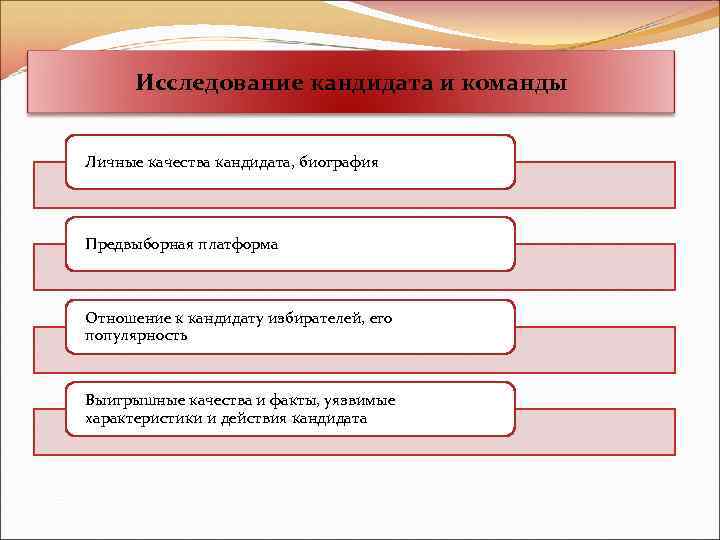 Исследование кандидата и команды

Личные качества кандидата, биография

Предвыборная платформа

Отношение к кандидату избирателей, его популярность

Выигрышные качества и факты, уязвимые характеристики и действия кандидата